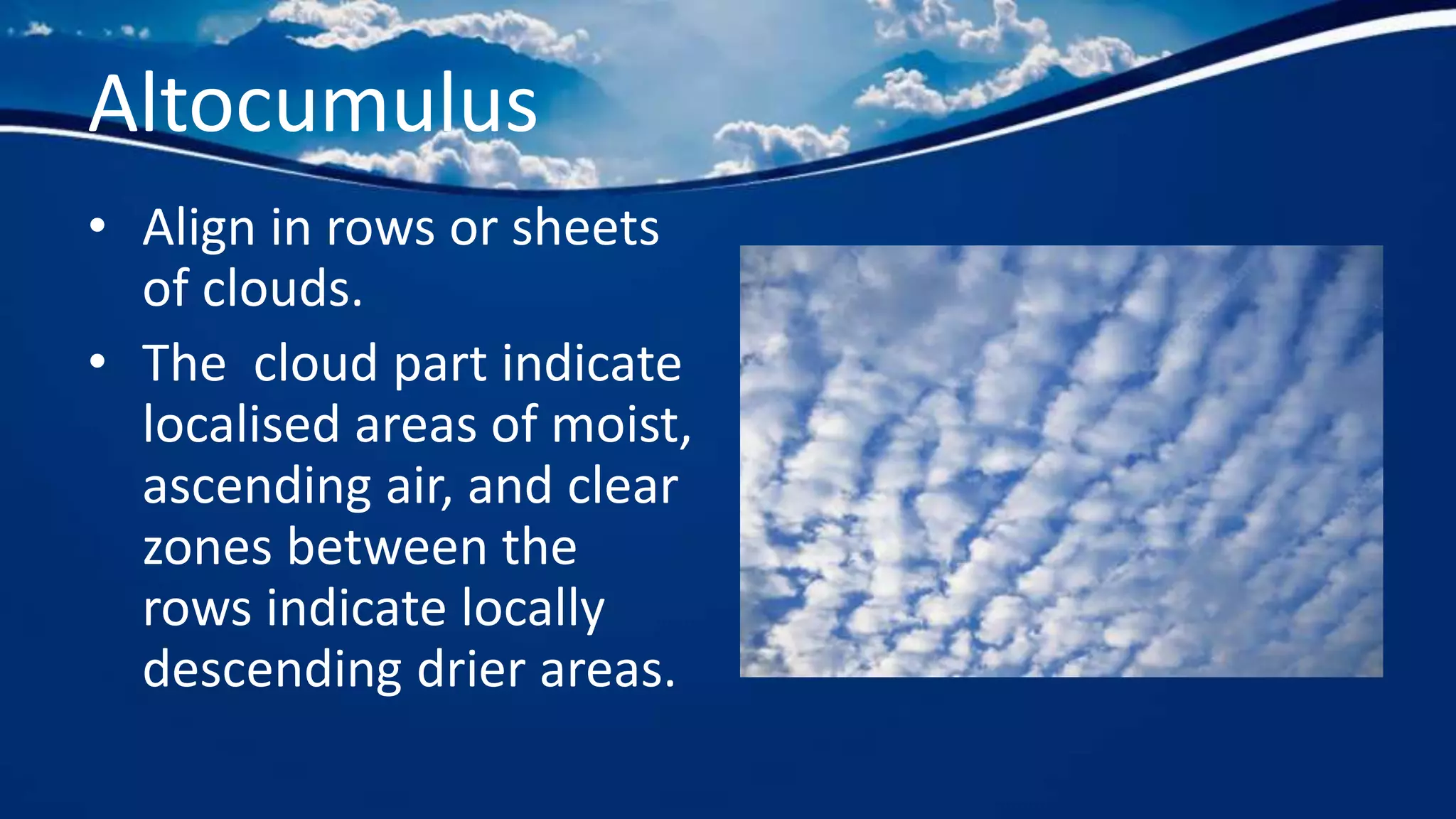 Altocumulus

• Align in rows or sheets of clouds.

• The  cloud part indicate localised areas of moist, ascending air, and clear zones between the rows indicate locally descending drier areas.